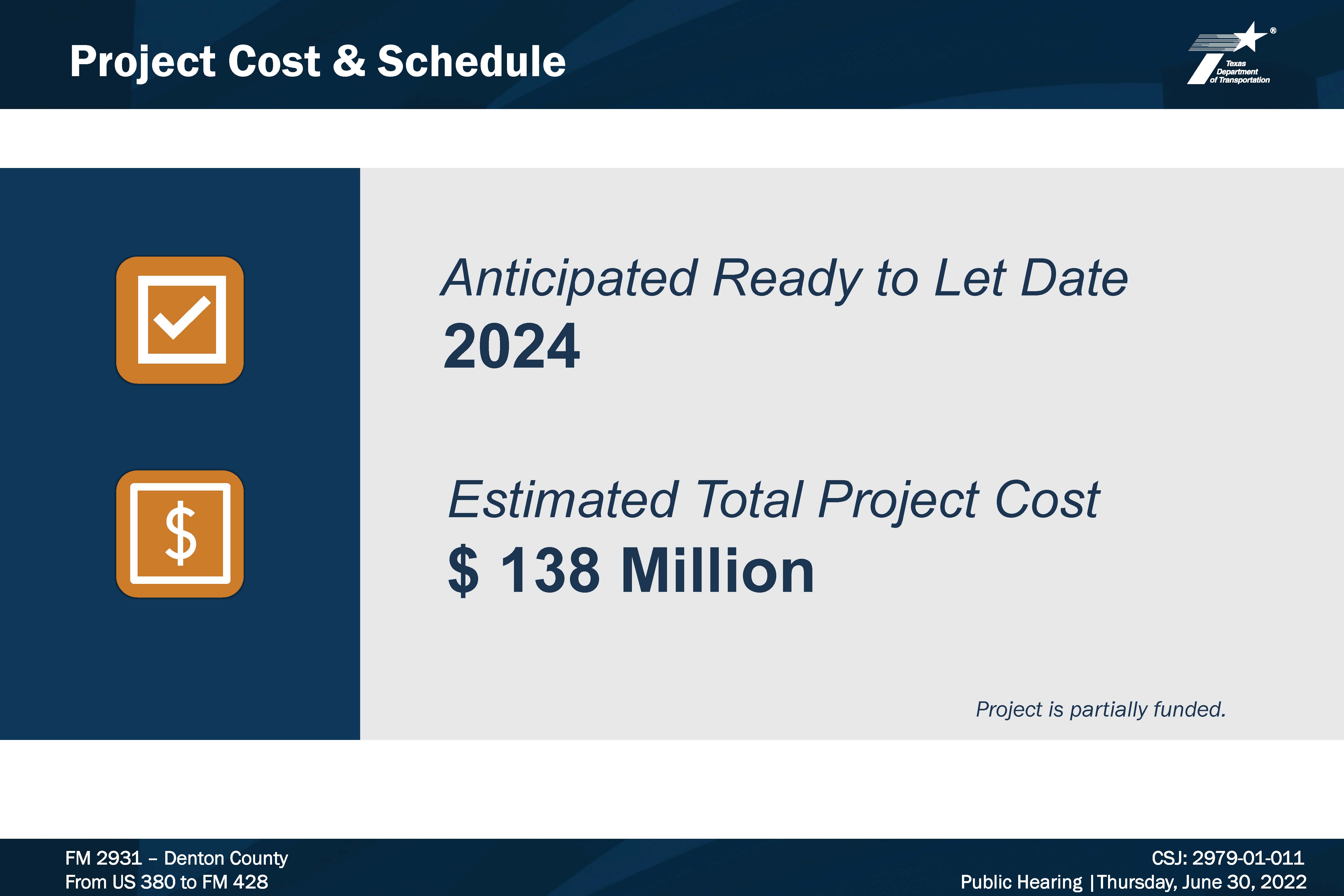 Project Cost & Schedule

Texas Department of Transportation

Anticipated Ready to Let Date
2024

Estimated Total Project Cost
$ 138 Million

Project is partially funded.

FM 2931 – Denton County
From US 380 to FM 428

CSJ: 2979-01-011
Public Hearing |Thursday, June 30, 2022